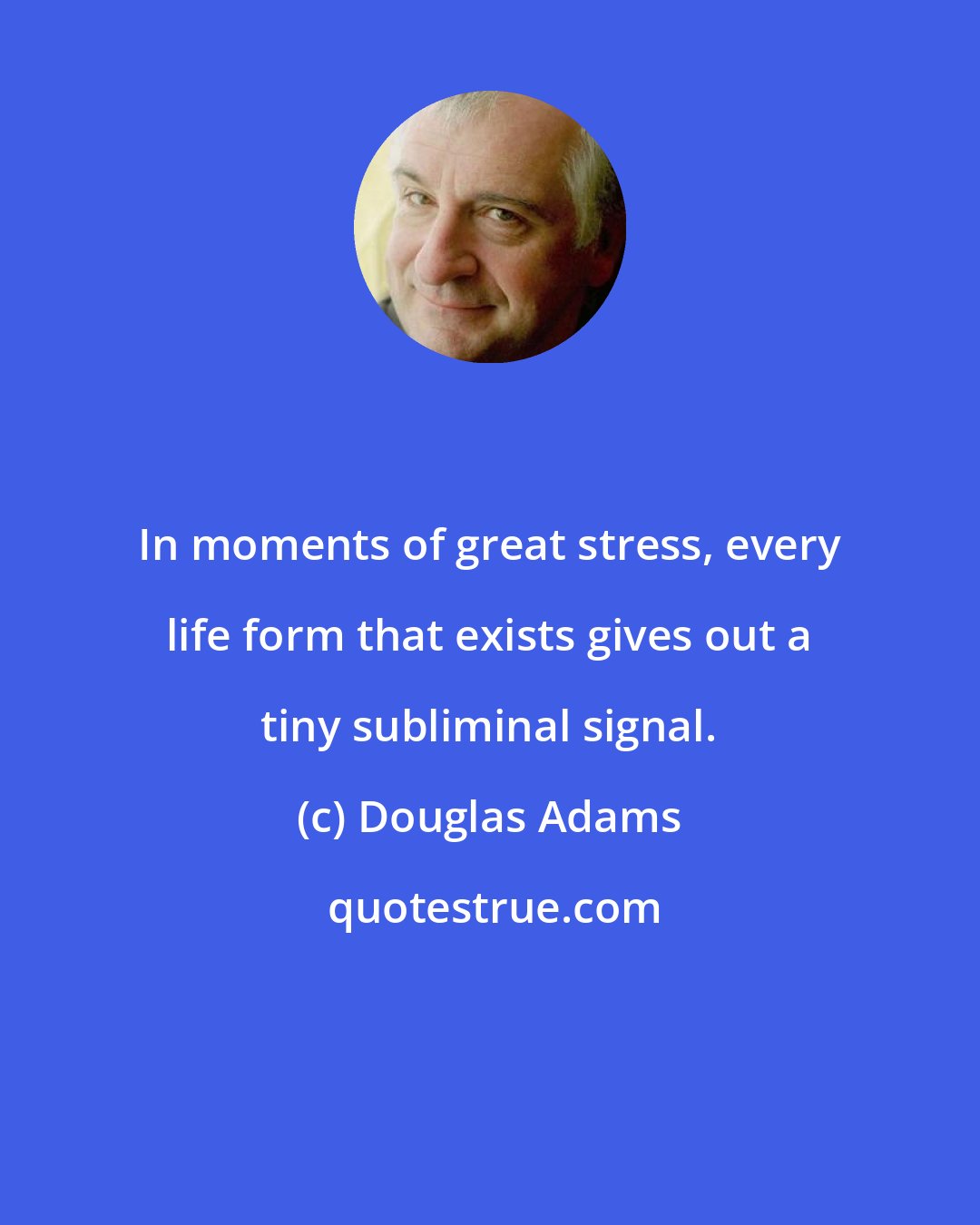 In moments of great stress, every life form that exists gives out a tiny subliminal signal.

(c) Douglas Adams

quotestrue.com